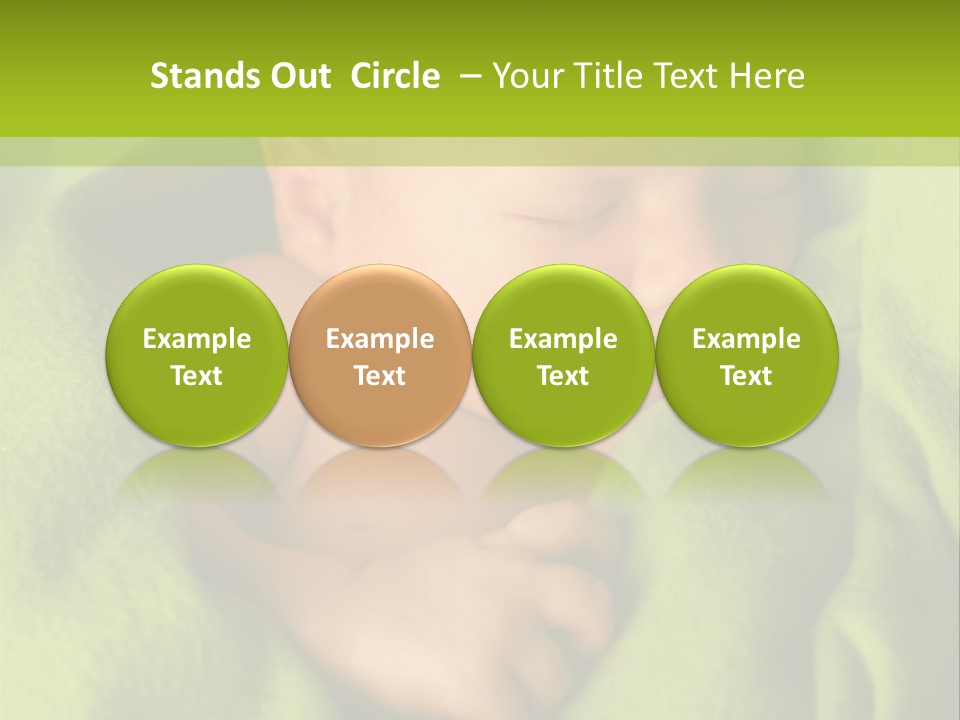 Stands Out Circle – Your Title Text Here

Example Text

Example Text

Example Text

Example Text